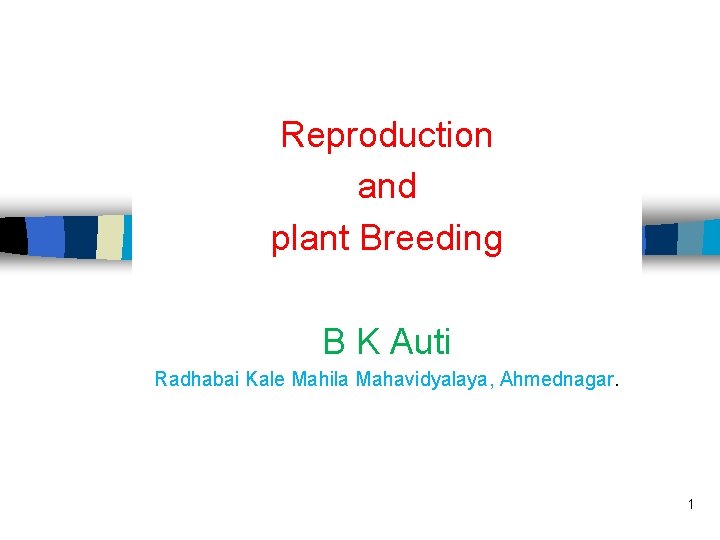 Reproduction
and
plant Breeding

B K Auti

Radhabai Kale Mahila Mahavidyalaya, Ahmednagar.

1